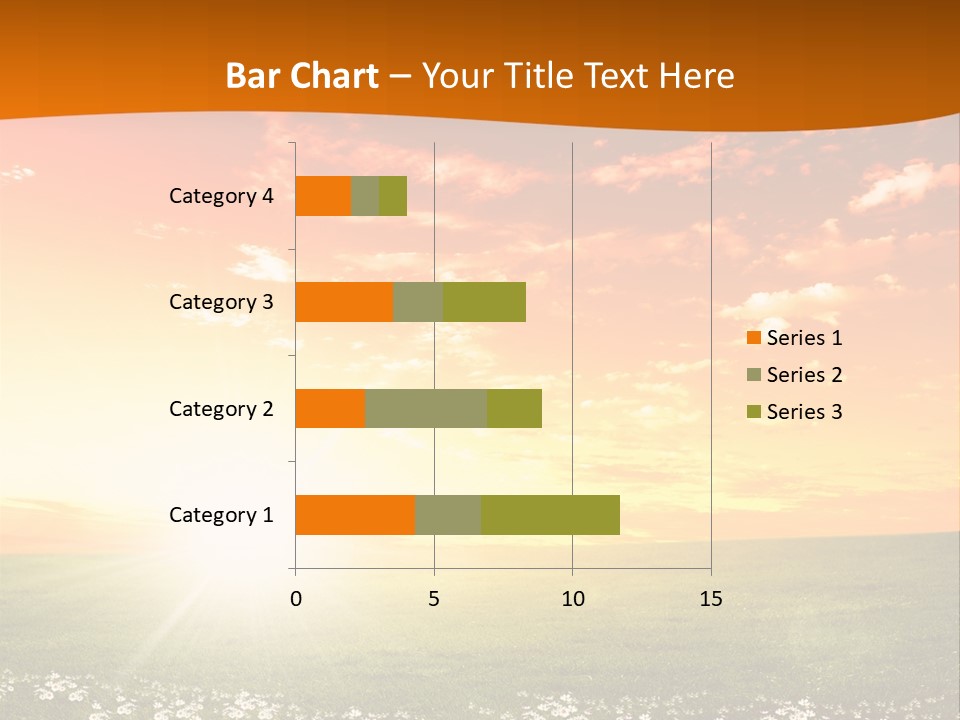 Bar Chart – Your Title Text Here

Category 4
Category 3
Category 2
Category 1

0
5
10
15

Series 1
Series 2
Series 3